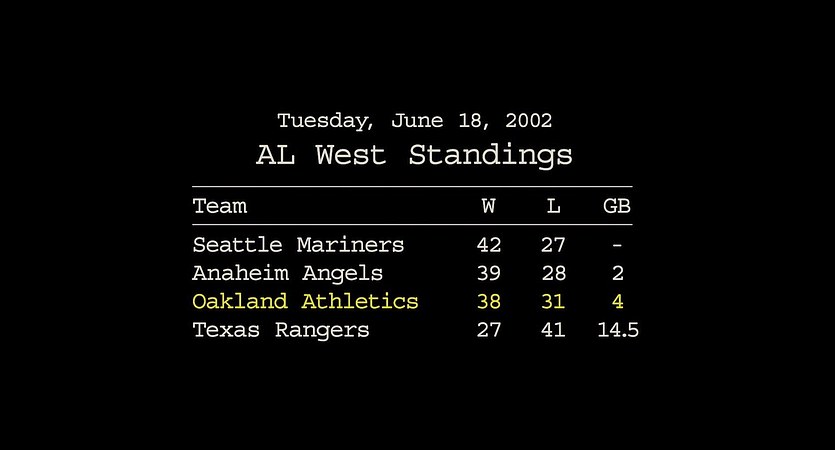 Tuesday, June 18, 2002

AL West Standings

| Team | W | L | GB |
|---|---|---|---|
| Seattle Mariners | 42 | 27 | - |
| Anaheim Angels | 39 | 28 | 2 |
| Oakland Athletics | 38 | 31 | 4 |
| Texas Rangers | 27 | 41 | 14.5 |